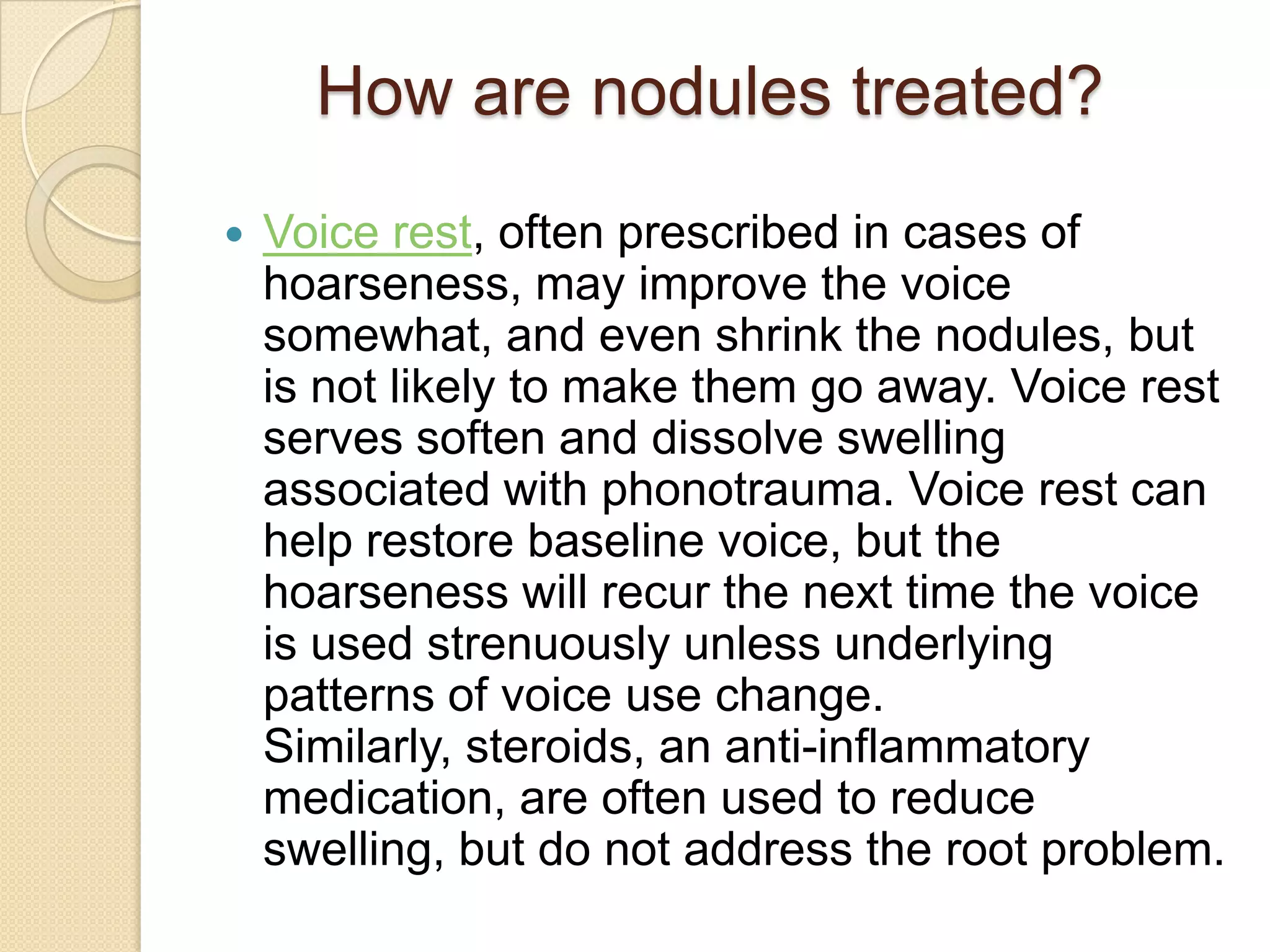 How are nodules treated?

• Voice rest, often prescribed in cases of hoarseness, may improve the voice somewhat, and even shrink the nodules, but is not likely to make them go away. Voice rest serves soften and dissolve swelling associated with phonotrauma. Voice rest can help restore baseline voice, but the hoarseness will recur the next time the voice is used strenuously unless underlying patterns of voice use change.
Similarly, steroids, an anti-inflammatory medication, are often used to reduce swelling, but do not address the root problem.